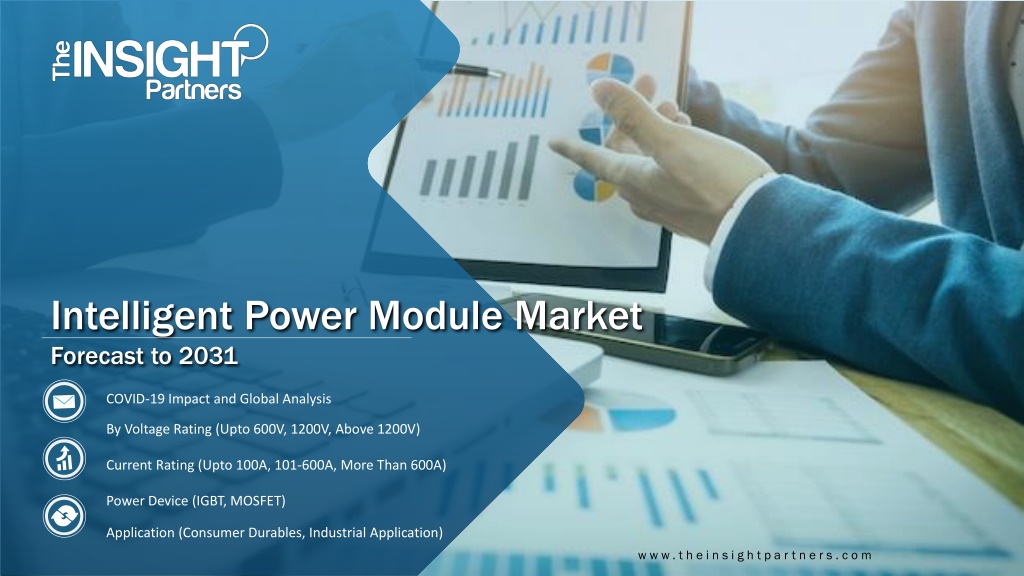 The INSIGHT Partners

Intelligent Power Module Market

Forecast to 2031

COVID-19 Impact and Global Analysis

By Voltage Rating (Upto 600V, 1200V, Above 1200V)

Current Rating (Upto 100A, 101-600A, More Than 600A)

Power Device (IGBT, MOSFET)

Application (Consumer Durables, Industrial Application)

www.theinsightpartners.com